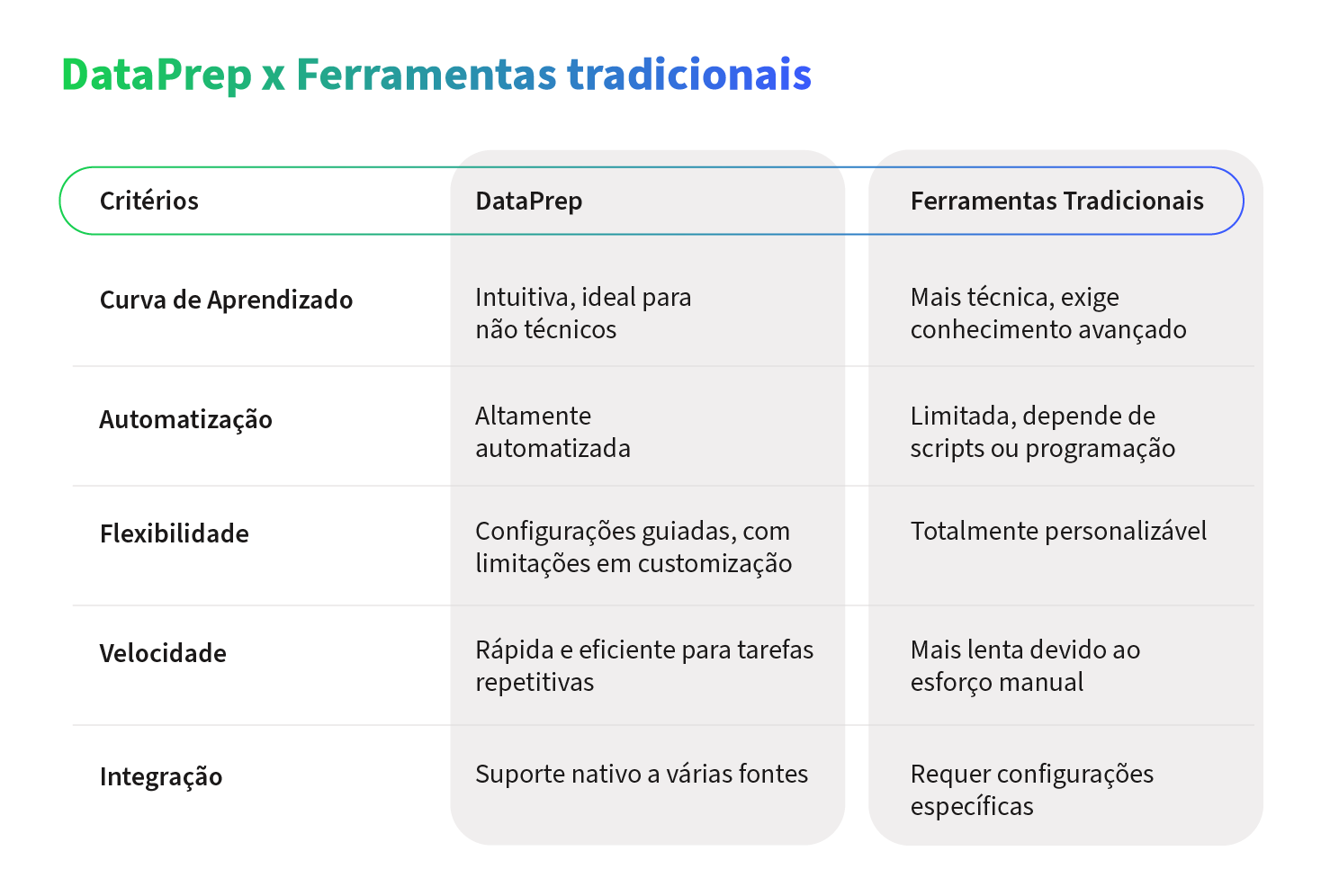 DataPrep x Ferramentas tradicionais

| Critérios | DataPrep | Ferramentas Tradicionais |
|---|---|---|
| Curva de Aprendizado | Intuitiva, ideal para não técnicos | Mais técnica, exige conhecimento avançado |
| Automatização | Altamente automatizada | Limitada, depende de scripts ou programação |
| Flexibilidade | Configurações guiadas, com limitações em customização | Totalmente personalizável |
| Velocidade | Rápida e eficiente para tarefas repetitivas | Mais lenta devido ao esforço manual |
| Integração | Suporte nativo a várias fontes | Requer configurações específicas |